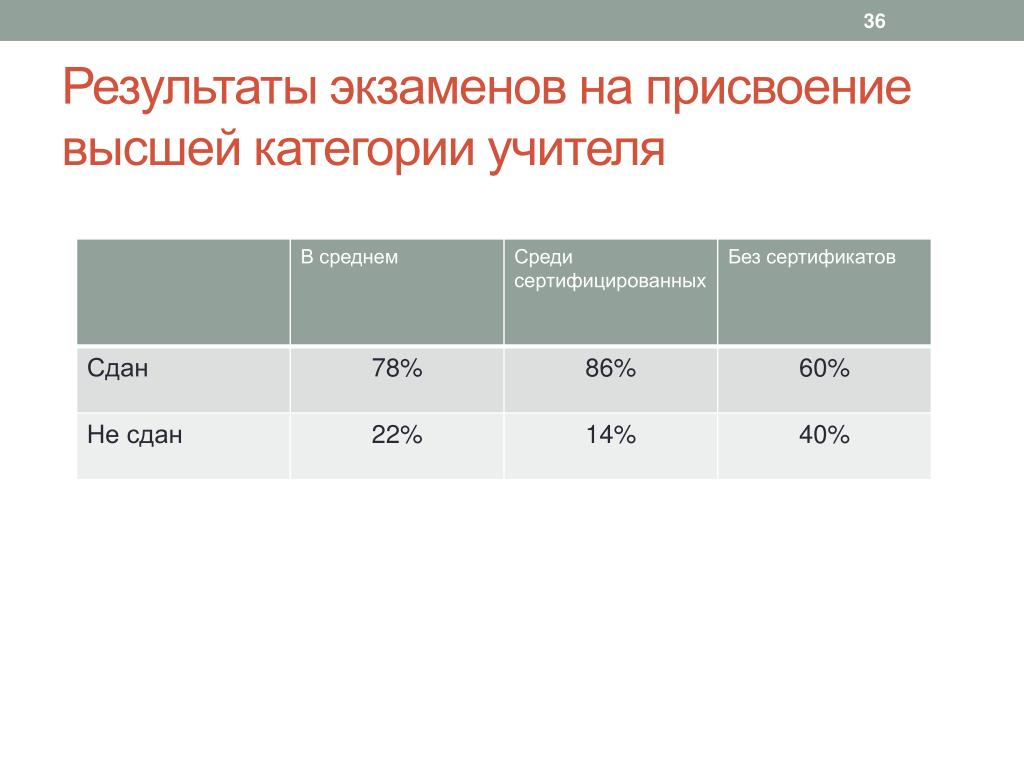 36

Результаты экзаменов на присвоение высшей категории учителя

| | В среднем | Среди сертифицированных | Без сертификатов |
|---|---|---|---|
| Сдан | 78% | 86% | 60% |
| Не сдан | 22% | 14% | 40% |